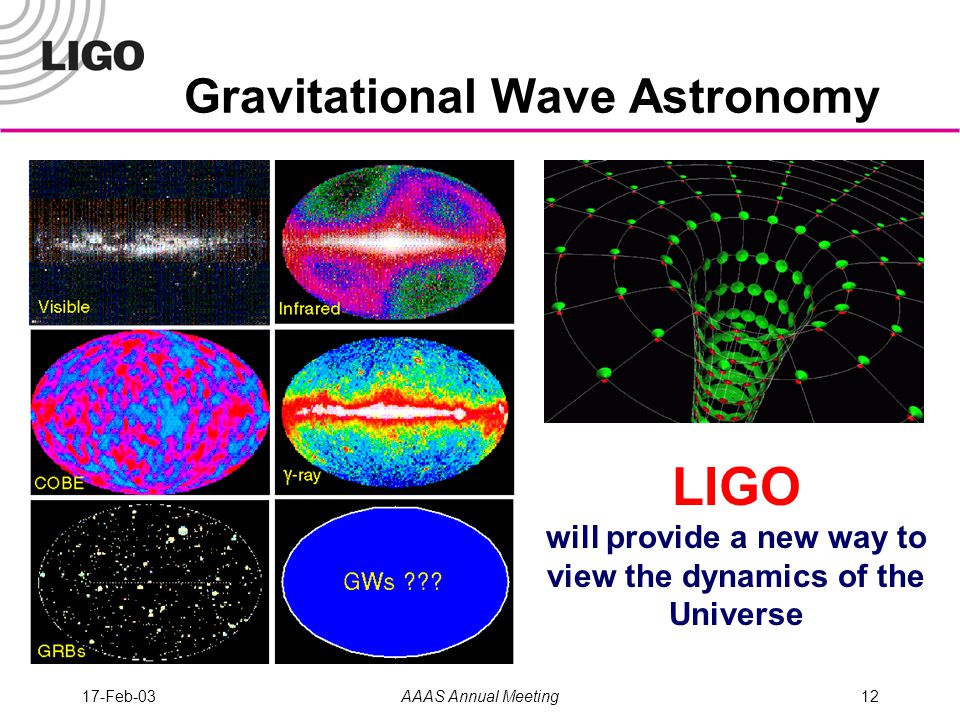 LIGO

Gravitational Wave Astronomy

Visible

Infrared

COBE

γ-ray

GRBs

GWs ???

LIGO
will provide a new way to view the dynamics of the Universe

17-Feb-03

AAAS Annual Meeting

12